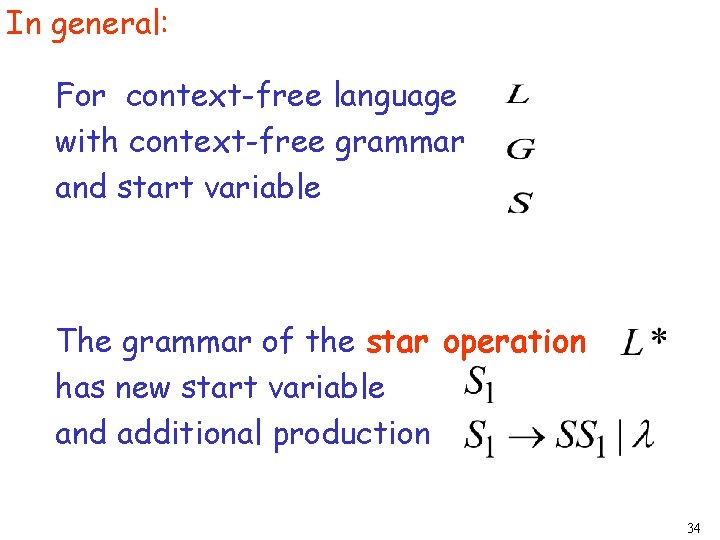 In general:

For context-free language $L$
with context-free grammar $G$
and start variable $S$

The grammar of the star operation $L*$
has new start variable $S_1$
and additional production $S_1 \rightarrow SS_1 \mid \lambda$

34